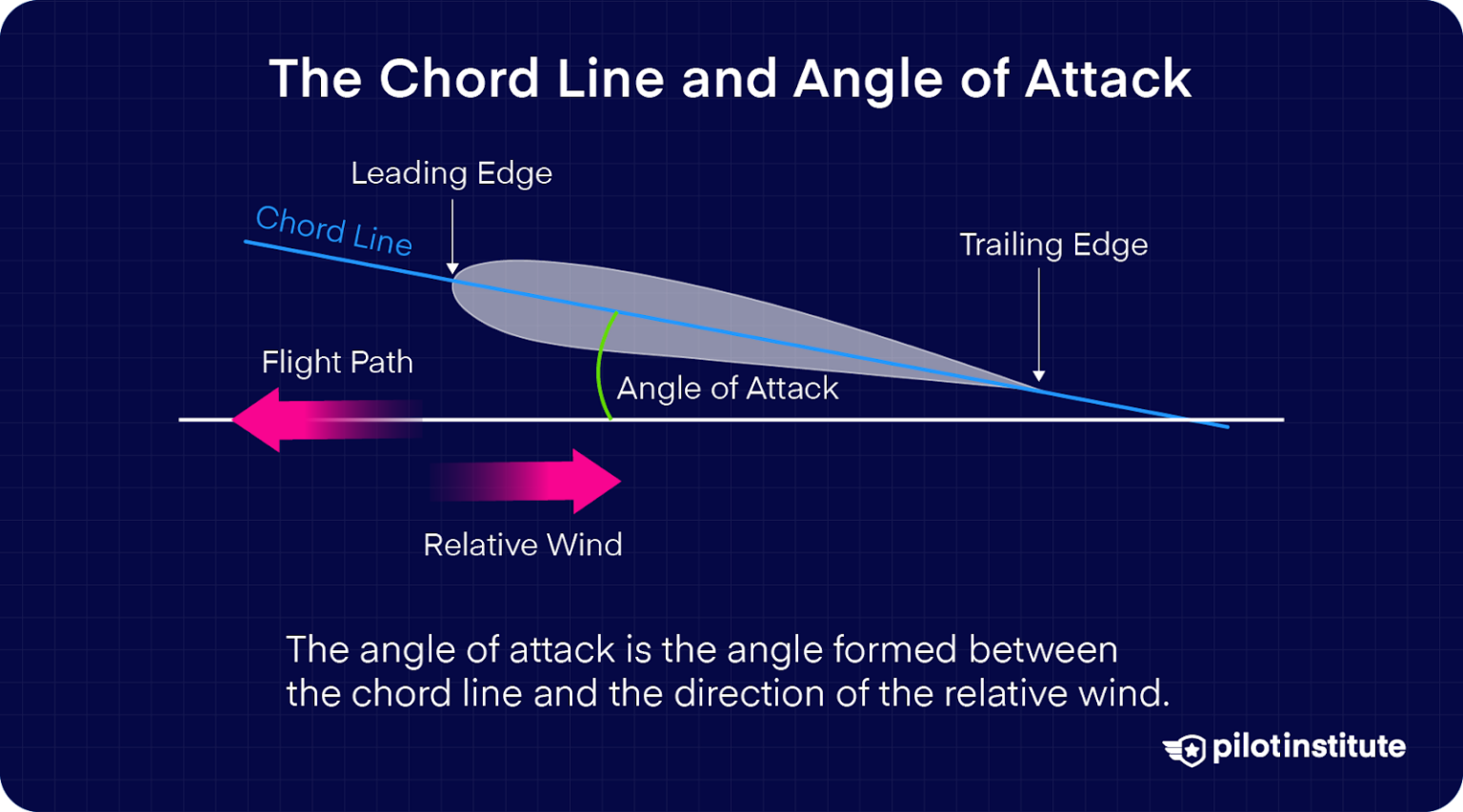 The Chord Line and Angle of Attack

Leading Edge

Chord Line

Trailing Edge

Flight Path

Angle of Attack

Relative Wind

The angle of attack is the angle formed between the chord line and the direction of the relative wind.

pilotinstitute